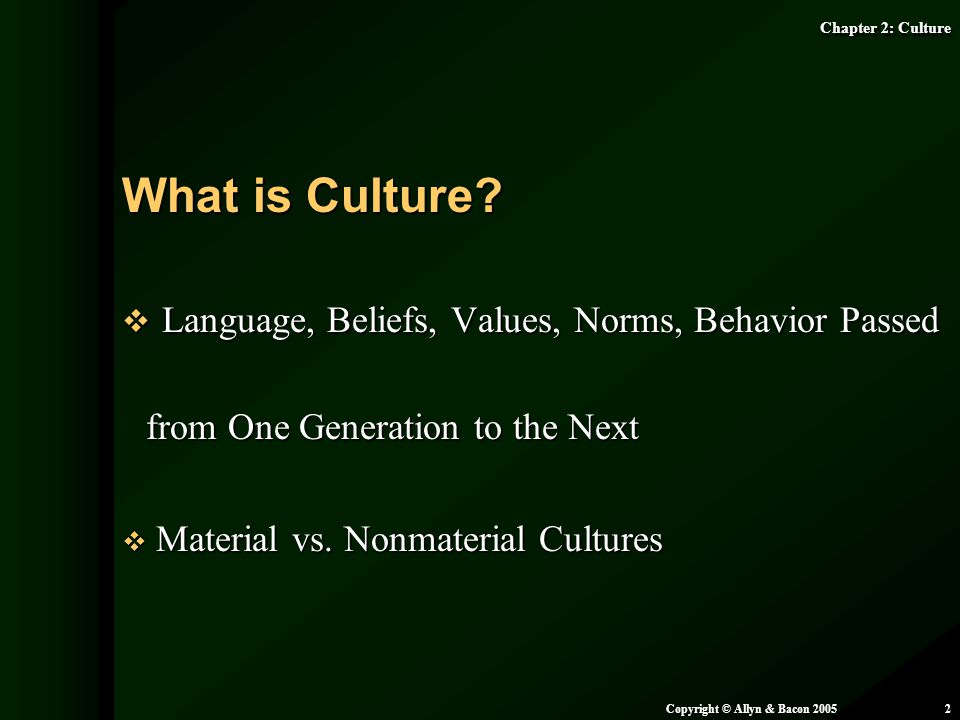 Chapter 2: Culture

What is Culture?

❖ Language, Beliefs, Values, Norms, Behavior Passed from One Generation to the Next

❖ Material vs. Nonmaterial Cultures

Copyright © Allyn & Bacon 2005

2